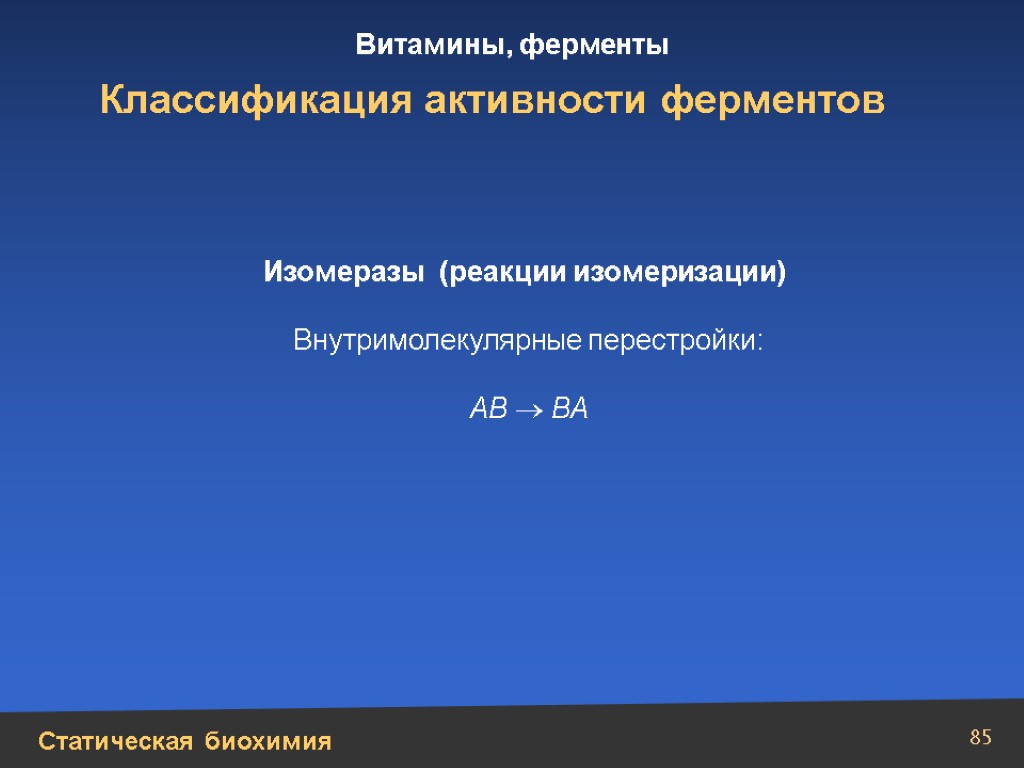 Витамины, ферменты

Классификация активности ферментов

Изомеразы (реакции изомеризации)

Внутримолекулярные перестройки:

$AB \rightarrow BA$

Статическая биохимия

85